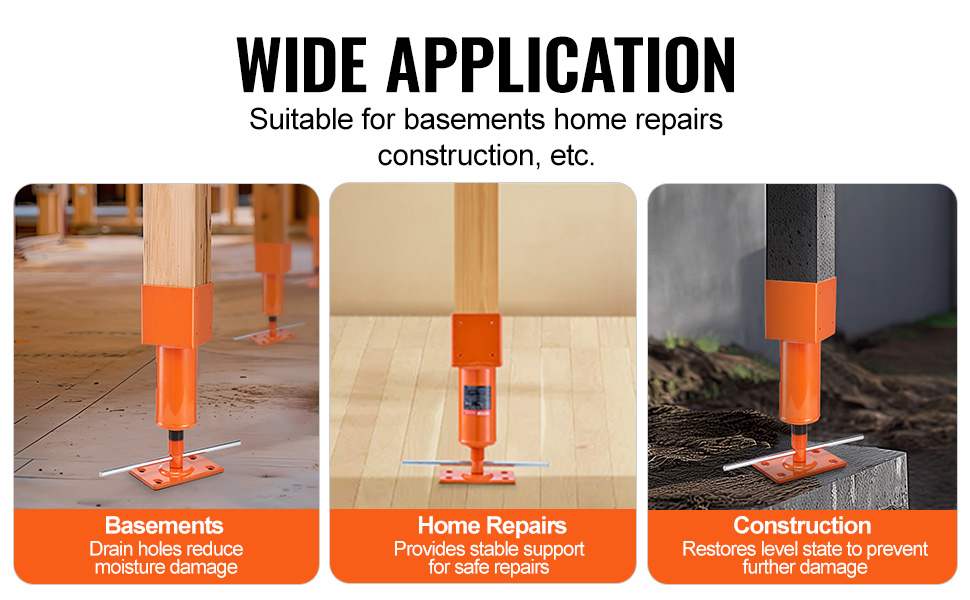 WIDE APPLICATION
Suitable for basements home repairs construction, etc.

Basements
Drain holes reduce moisture damage

Home Repairs
Provides stable support for safe repairs

Construction
Restores level state to prevent further damage